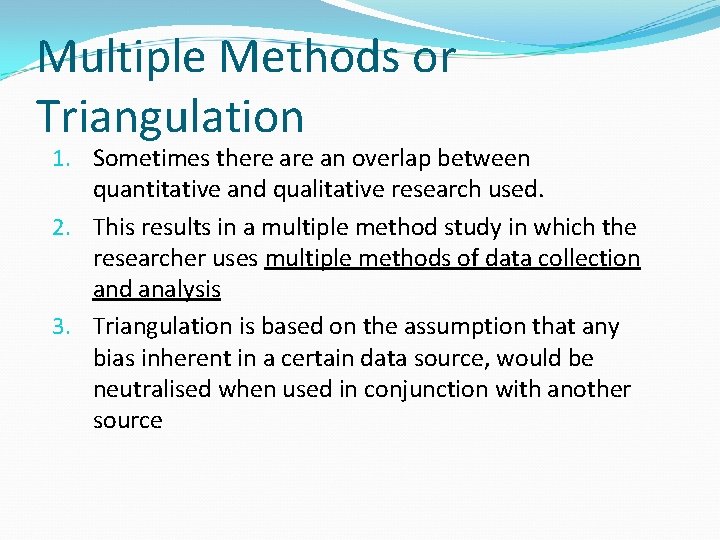 Multiple Methods or Triangulation

1. Sometimes there are an overlap between quantitative and qualitative research used.
2. This results in a multiple method study in which the researcher uses multiple methods of data collection and analysis
3. Triangulation is based on the assumption that any bias inherent in a certain data source, would be neutralised when used in conjunction with another source